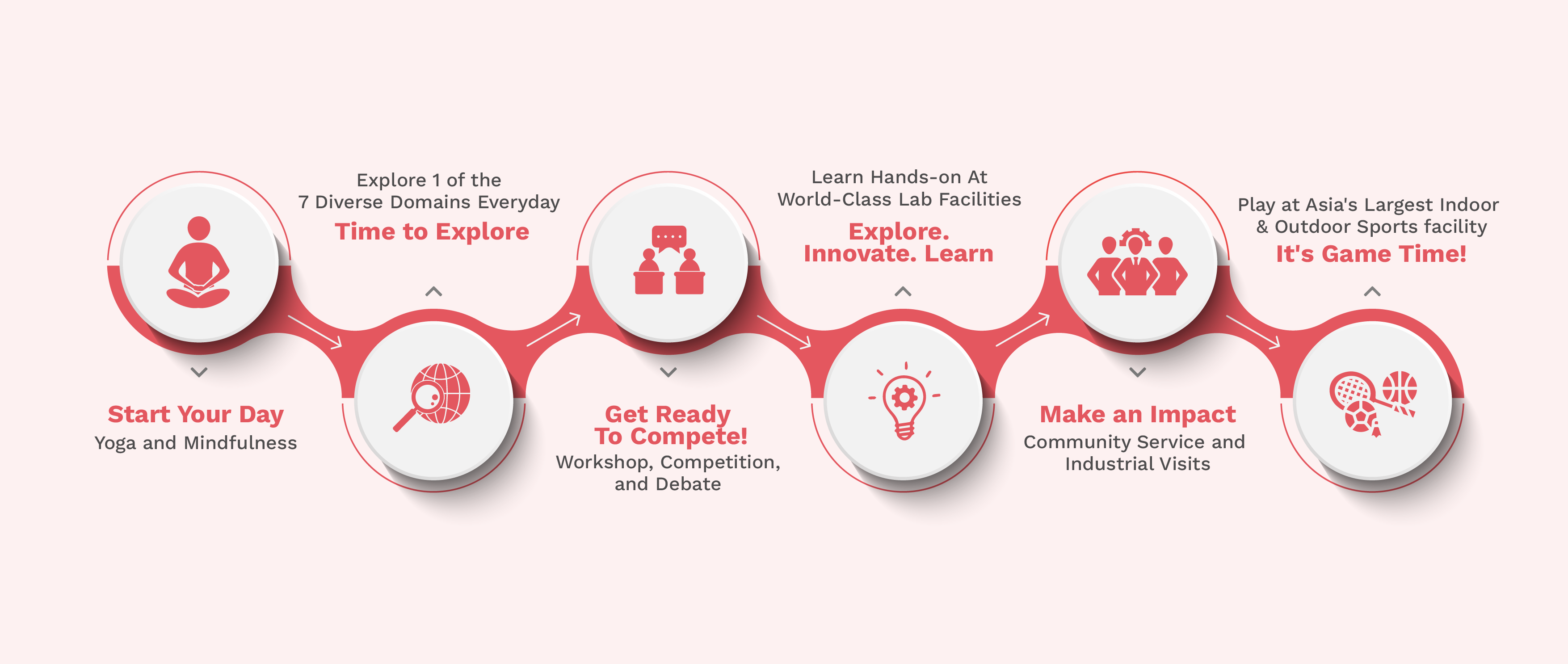 Start Your Day
Yoga and Mindfulness

Explore 1 of the 7 Diverse Domains Everyday
Time to Explore

Get Ready To Compete!
Workshop, Competition, and Debate

Learn Hands-on At World-Class Lab Facilities
Explore. Innovate. Learn

Make an Impact
Community Service and Industrial Visits

Play at Asia's Largest Indoor & Outdoor Sports facility
It's Game Time!